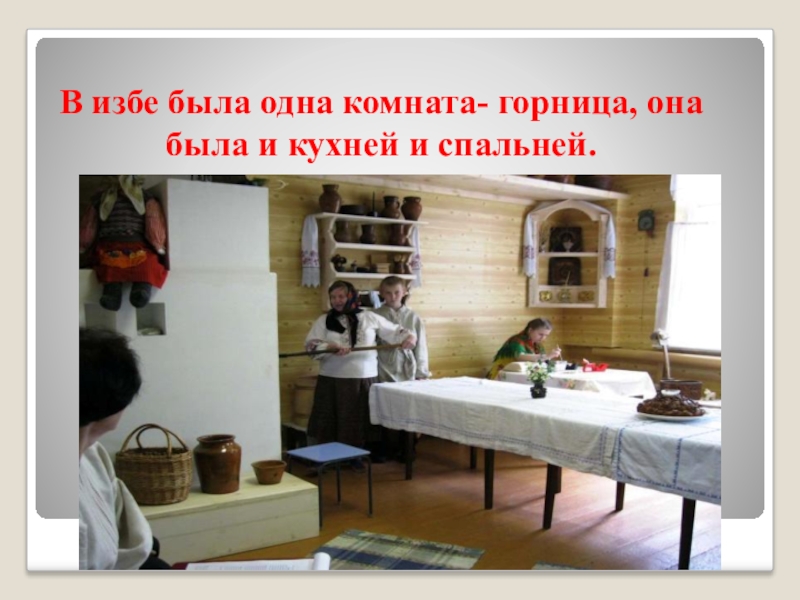 В избе была одна комната- горница, она была и кухней и спальней.